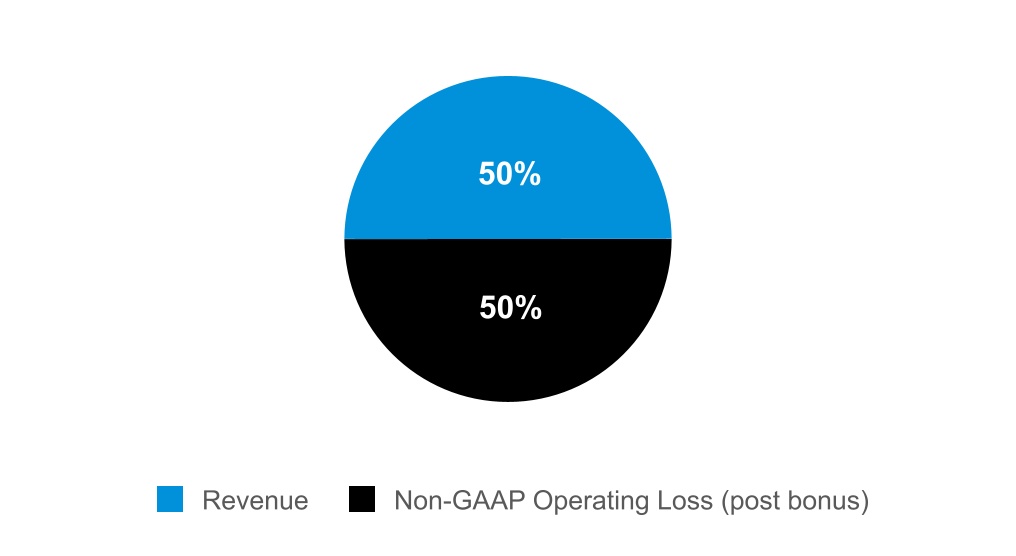 50%

50%

Revenue Non-GAAP Operating Loss (post bonus)